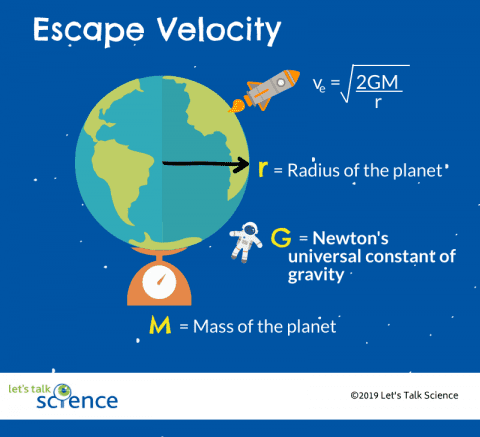 Escape Velocity

$v_e = \sqrt{\frac{2GM}{r}}$

r = Radius of the planet

G = Newton's universal constant of gravity

M = Mass of the planet

let's talk science

©2019 Let's Talk Science